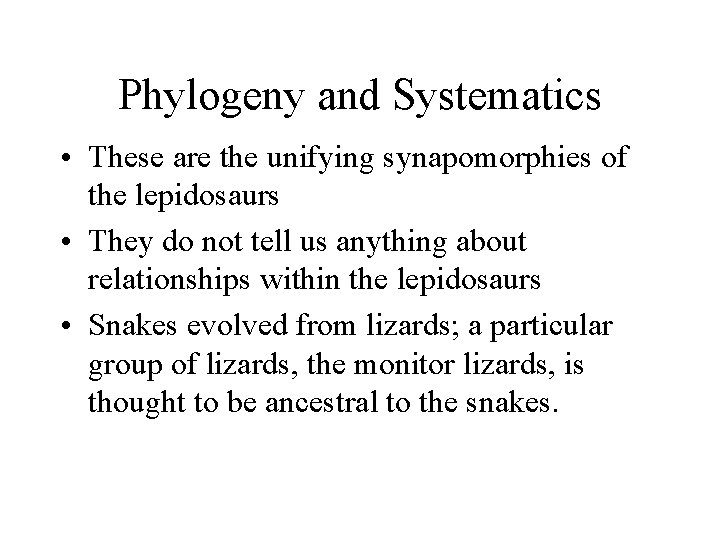 Phylogeny and Systematics

• These are the unifying synapomorphies of the lepidosaurs

• They do not tell us anything about relationships within the lepidosaurs

• Snakes evolved from lizards; a particular group of lizards, the monitor lizards, is thought to be ancestral to the snakes.